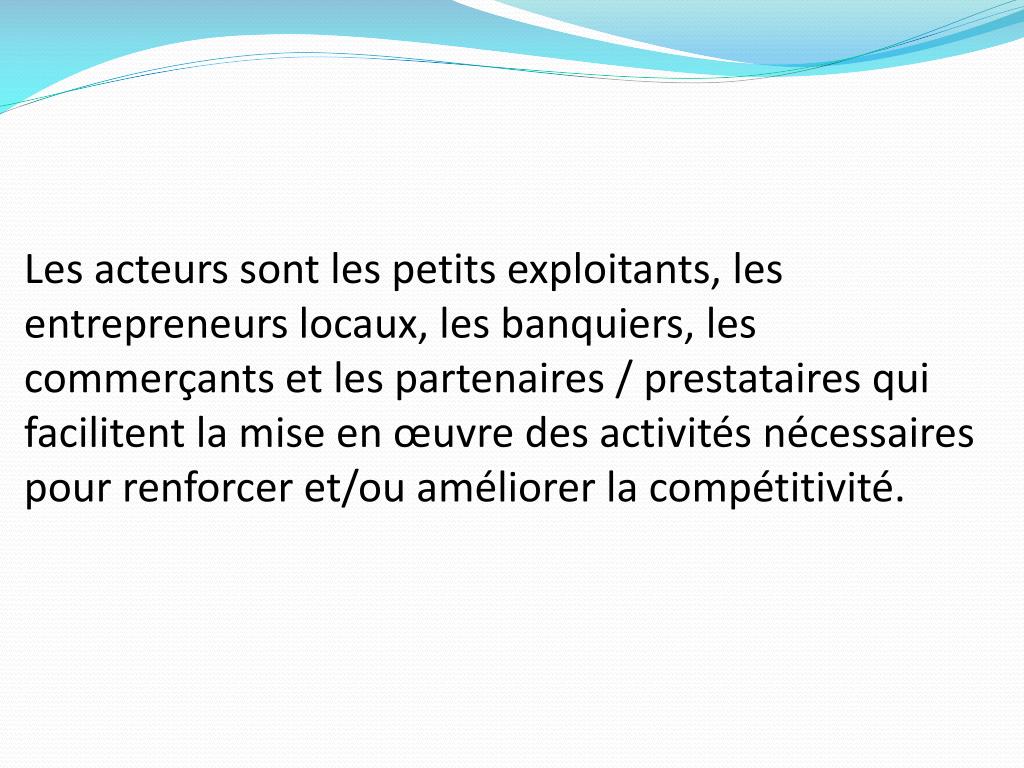 Les acteurs sont les petits exploitants, les entrepreneurs locaux, les banquiers, les commerçants et les partenaires / prestataires qui facilitent la mise en œuvre des activités nécessaires pour renforcer et/ou améliorer la compétitivité.